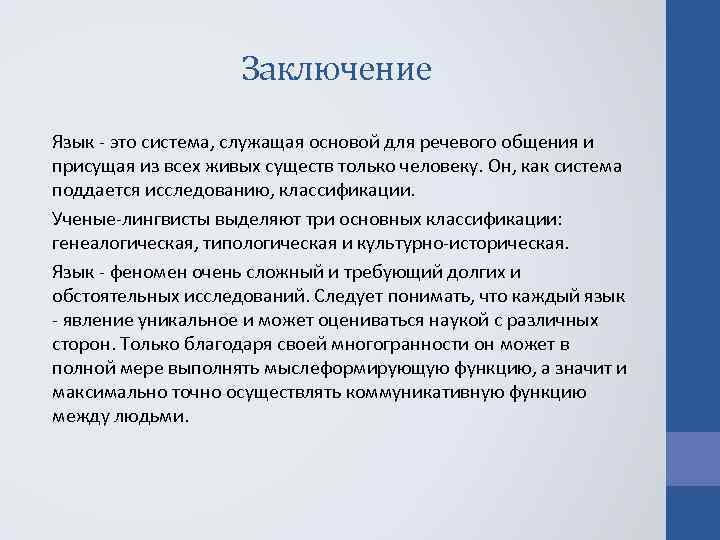 Заключение

Язык - это система, служащая основой для речевого общения и присущая из всех живых существ только человеку. Он, как система поддается исследованию, классификации.

Ученые-лингвисты выделяют три основных классификации: генеалогическая, типологическая и культурно-историческая.

Язык - феномен очень сложный и требующий долгих и обстоятельных исследований. Следует понимать, что каждый язык - явление уникальное и может оцениваться наукой с различных сторон. Только благодаря своей многогранности он может в полной мере выполнять мыслеформирующую функцию, а значит и максимально точно осуществлять коммуникативную функцию между людьми.